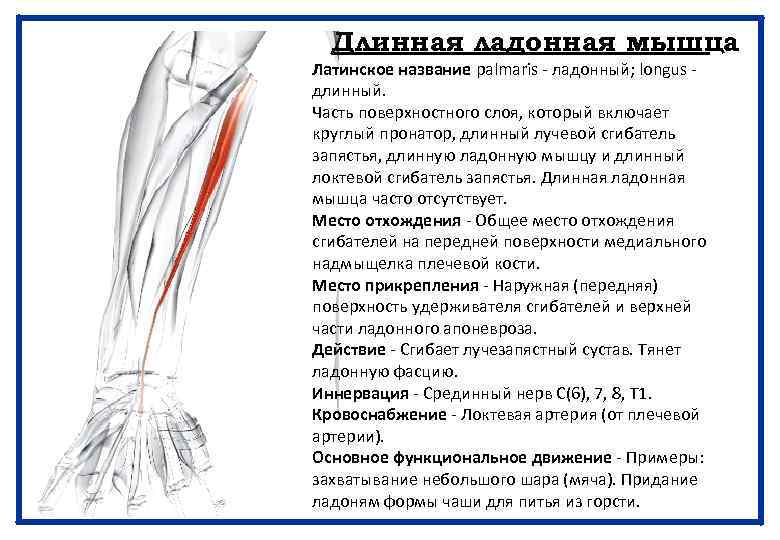 Длинная ладонная мышца

Латинское название palmaris - ладонный; longus - длинный.

Часть поверхностного слоя, который включает круглый пронатор, длинный лучевой сгибатель запястья, длинную ладонную мышцу и длинный локтевой сгибатель запястья. Длинная ладонная мышца часто отсутствует.

Место отхождения - Общее место отхождения сгибателей на передней поверхности медиального надмыщелка плечевой кости.

Место прикрепления - Наружная (передняя) поверхность удерживателя сгибателей и верхней части ладонного апоневроза.

Действие - Сгибает лучезапястный сустав. Тянет ладонную фасцию.

Иннервация - Срединный нерв C(6), 7, 8, T1.

Кровоснабжение - Локтевая артерия (от плечевой артерии).

Основное функциональное движение - Примеры: захватывание небольшого шара (мяча). Придание ладоням формы чаши для питья из горсти.